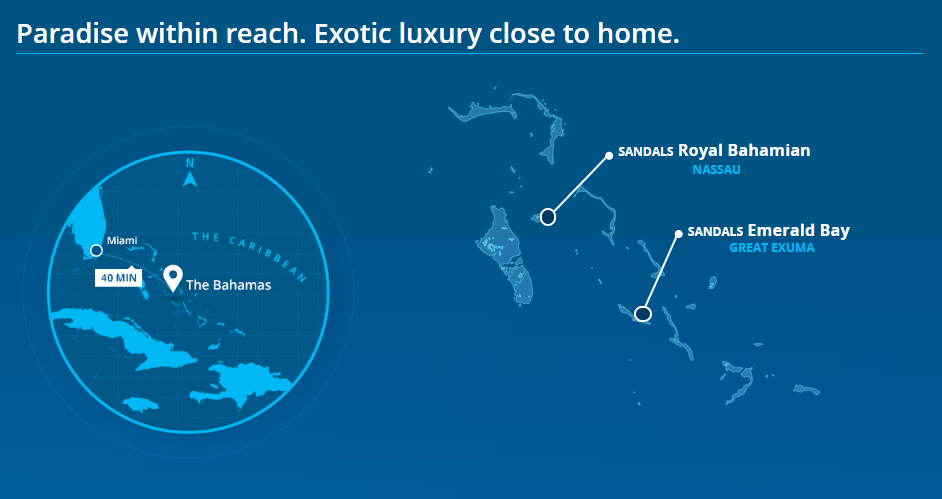 Paradise within reach. Exotic luxury close to home.

N

Miami

THE CARIBBEAN

40 MIN

The Bahamas

SANDALS Royal Bahamian
NASSAU

SANDALS Emerald Bay
GREAT EXUMA